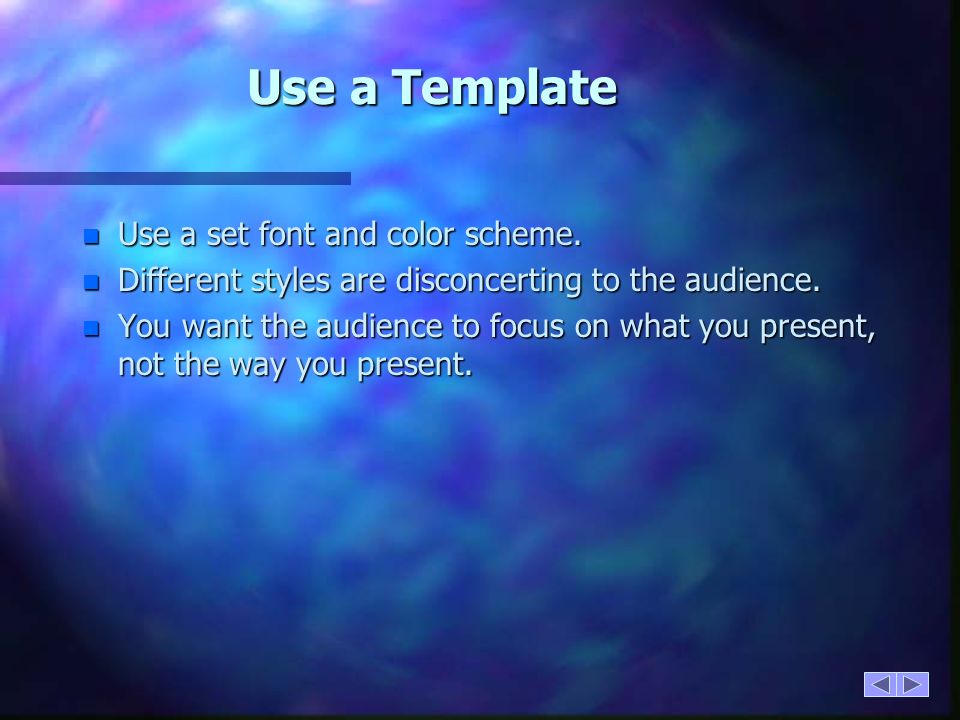 Use a Template

- Use a set font and color scheme.
- Different styles are disconcerting to the audience.
- You want the audience to focus on what you present, not the way you present.